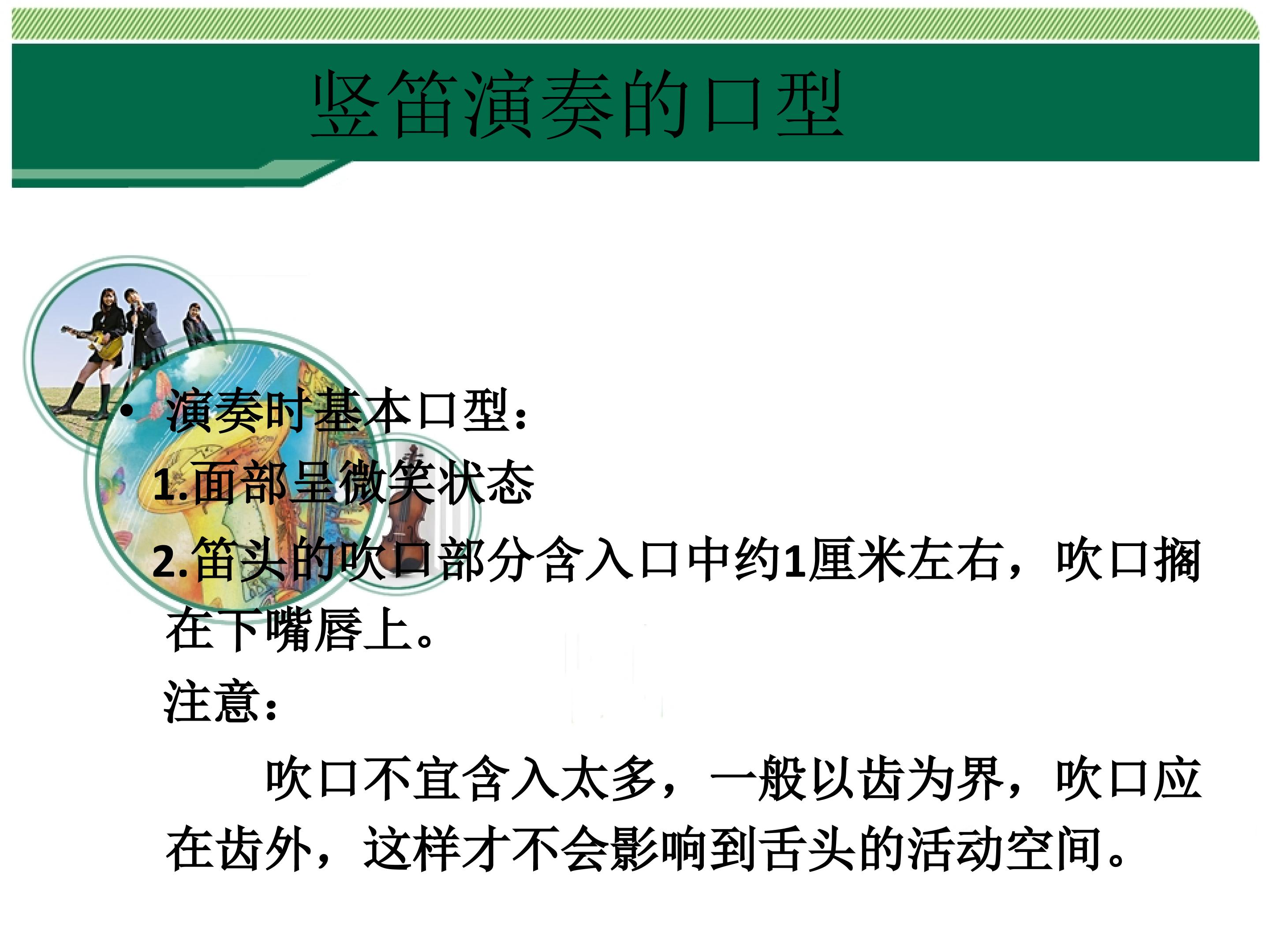 竖笛演奏的口型

• 演奏时基本口型：

1.面部呈微笑状态

2.笛头的吹口部分含入口中约1厘米左右，吹口搁在下嘴唇上。

注意：

吹口不宜含入太多，一般以齿为界，吹口应在齿外，这样才不会影响到舌头的活动空间。